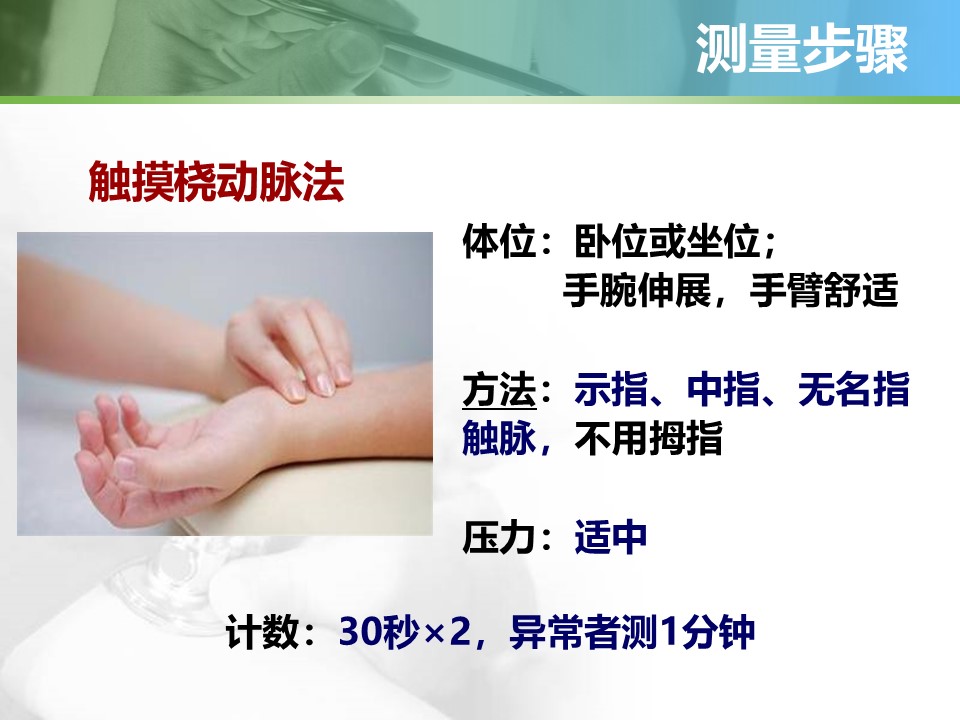 测量步骤

触摸桡动脉法

体位：卧位或坐位；
手腕伸展，手臂舒适

方法：示指、中指、无名指触脉，不用拇指

压力：适中

计数：30秒×2，异常者测1分钟